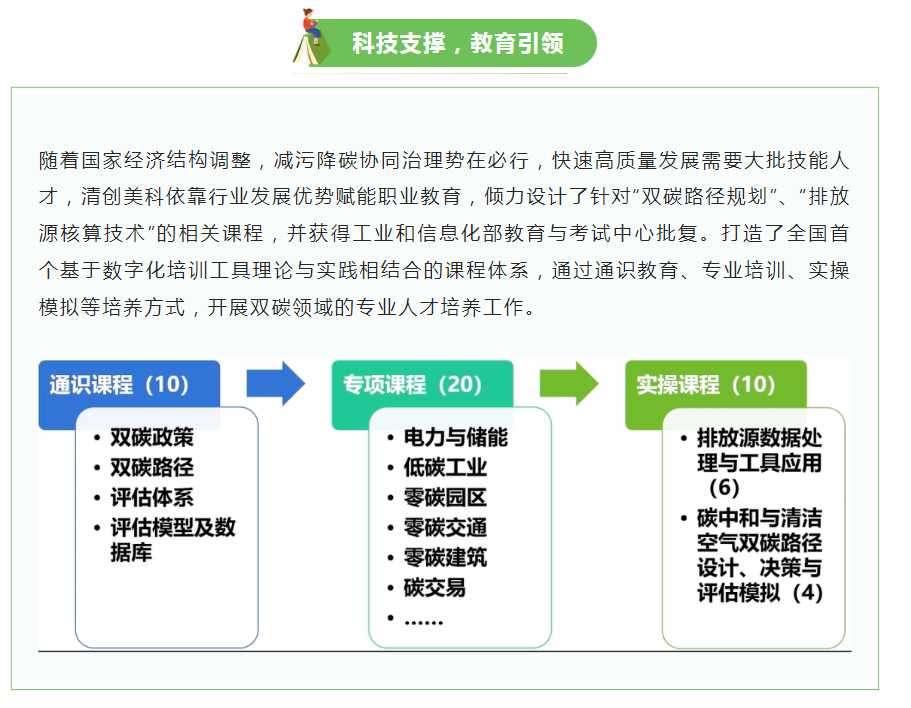 科技支撑，教育引领

随着国家经济结构调整，减污降碳协同治理势在必行，快速高质量发展需要大批技能人才，清创美科依靠行业发展优势赋能职业教育，倾力设计了针对“双碳路径规划”、“排放源核算技术”的相关课程，并获得工业和信息化部教育与考试中心批复。打造了全国首个基于数字化培训工具理论与实践相结合的课程体系，通过通识教育、专业培训、实操模拟等培养方式，开展双碳领域的专业人才培养工作。

通识课程（10）
• 双碳政策
• 双碳路径
• 评估体系
• 评估模型及数据库

专项课程（20）
• 电力与储能
• 低碳工业
• 零碳园区
• 零碳交通
• 零碳建筑
• 碳交易
• ……

实操课程（10）
• 排放源数据处理与工具应用（6）
• 碳中和与清洁空气双碳路径设计、决策与评估模拟（4）